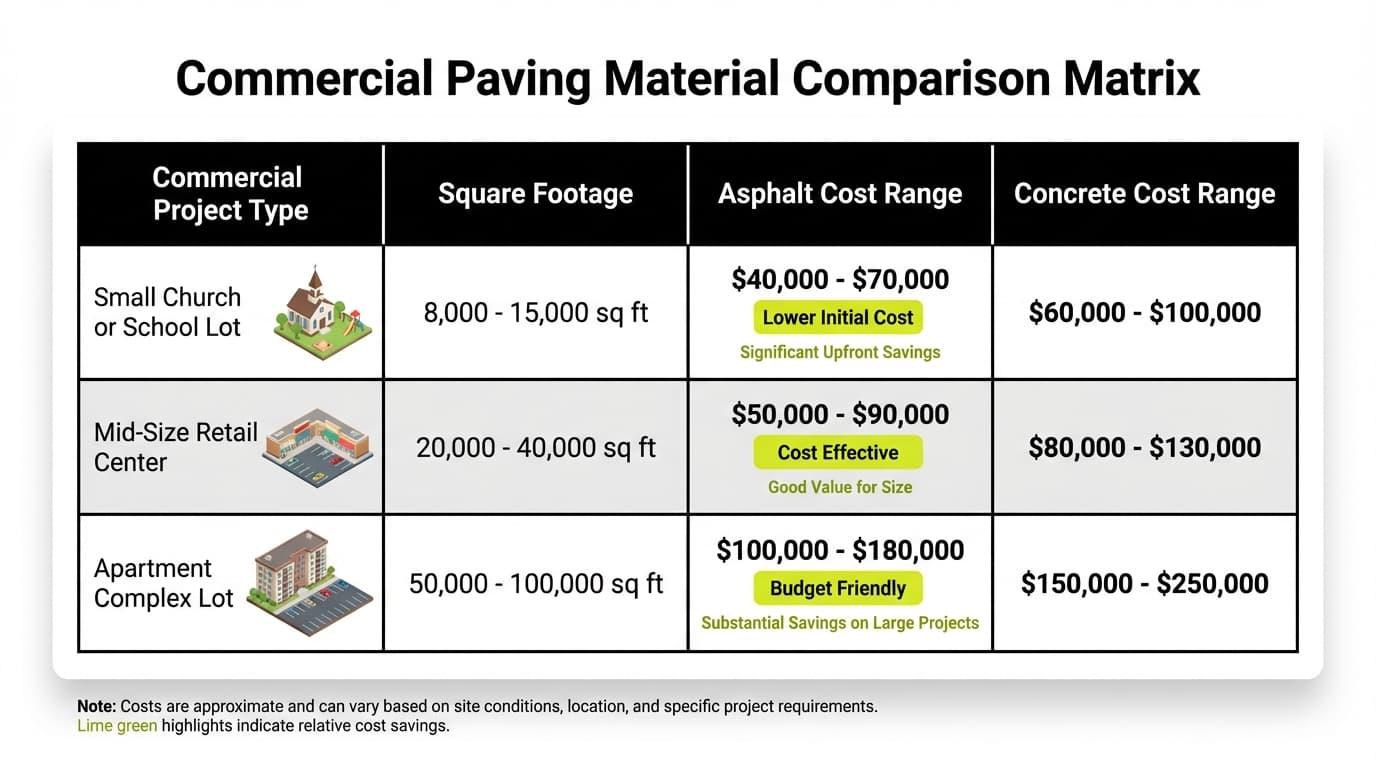 Commercial Paving Material Comparison Matrix

| Commercial Project Type | Square Footage | Asphalt Cost Range | Concrete Cost Range |
|---|---|---|---|
| Small Church or School Lot | 8,000 - 15,000 sq ft | \$40,000 - \$70,000 Lower Initial Cost Significant Upfront Savings | \$60,000 - \$100,000 |
| Mid-Size Retail Center | 20,000 - 40,000 sq ft | \$50,000 - \$90,000 Cost Effective Good Value for Size | \$80,000 - \$130,000 |
| Apartment Complex Lot | 50,000 - 100,000 sq ft | \$100,000 - \$180,000 Budget Friendly Substantial Savings on Large Projects | \$150,000 - \$250,000 |

Note: Costs are approximate and can vary based on site conditions, location, and specific project requirements.
Lime green highlights indicate relative cost savings.